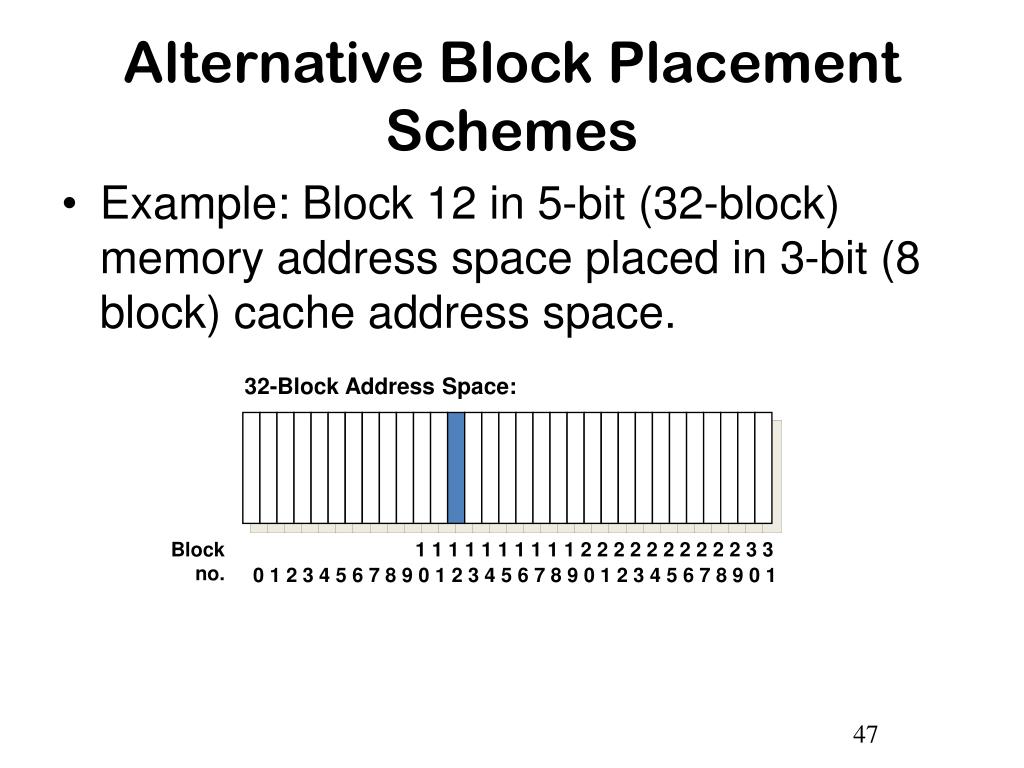 Alternative Block Placement Schemes

• Example: Block 12 in 5-bit (32-block) memory address space placed in 3-bit (8 block) cache address space.

32-Block Address Space:

Block no.

1 1 1 1 1 1 1 1 1 1 2 2 2 2 2 2 2 2 2 2 3 3
0 1 2 3 4 5 6 7 8 9 0 1 2 3 4 5 6 7 8 9 0 1 2 3 4 5 6 7 8 9 0 1

47